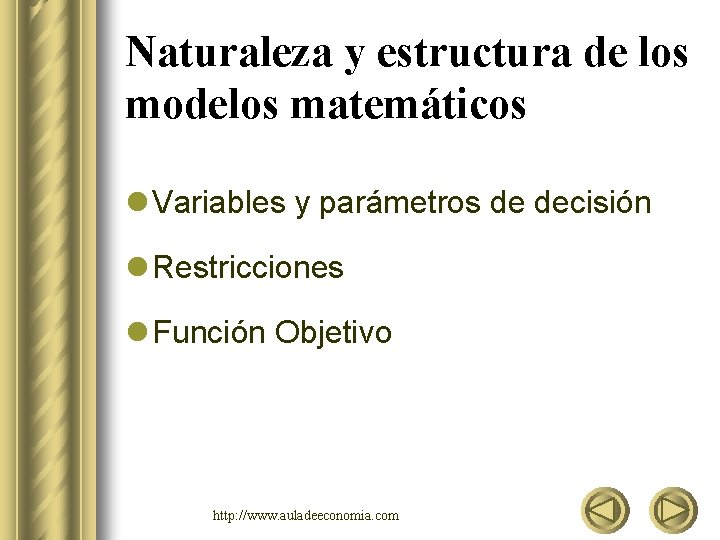 Naturaleza y estructura de los modelos matemáticos

Variables y parámetros de decisión

Restricciones

Función Objetivo

http://www.auladeeconomia.com